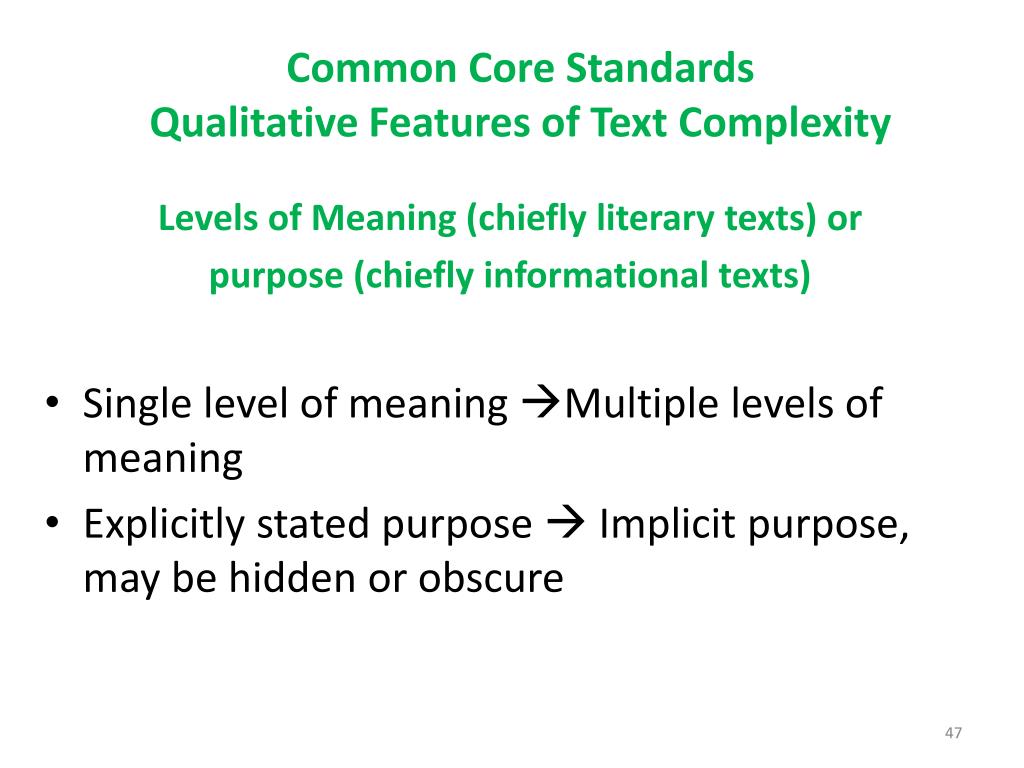 Common Core Standards
Qualitative Features of Text Complexity

Levels of Meaning (chiefly literary texts) or purpose (chiefly informational texts)

• Single level of meaning →Multiple levels of meaning
• Explicitly stated purpose → Implicit purpose, may be hidden or obscure

47